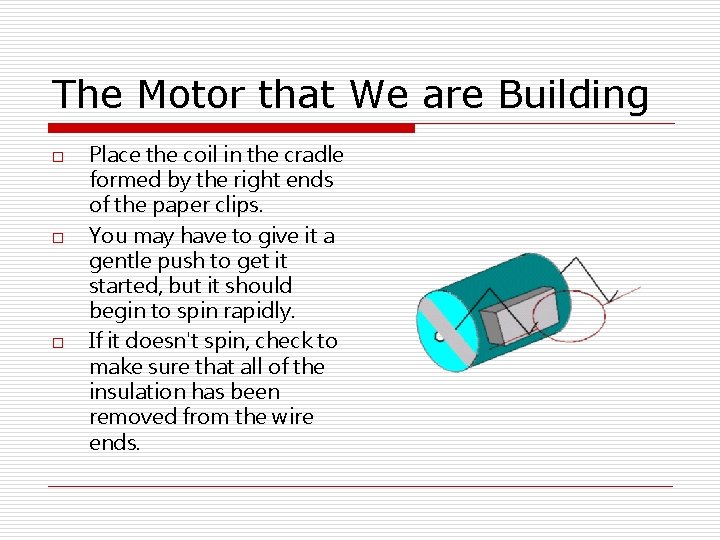 The Motor that We are Building

□ Place the coil in the cradle formed by the right ends of the paper clips.

□ You may have to give it a gentle push to get it started, but it should begin to spin rapidly.

□ If it doesn't spin, check to make sure that all of the insulation has been removed from the wire ends.